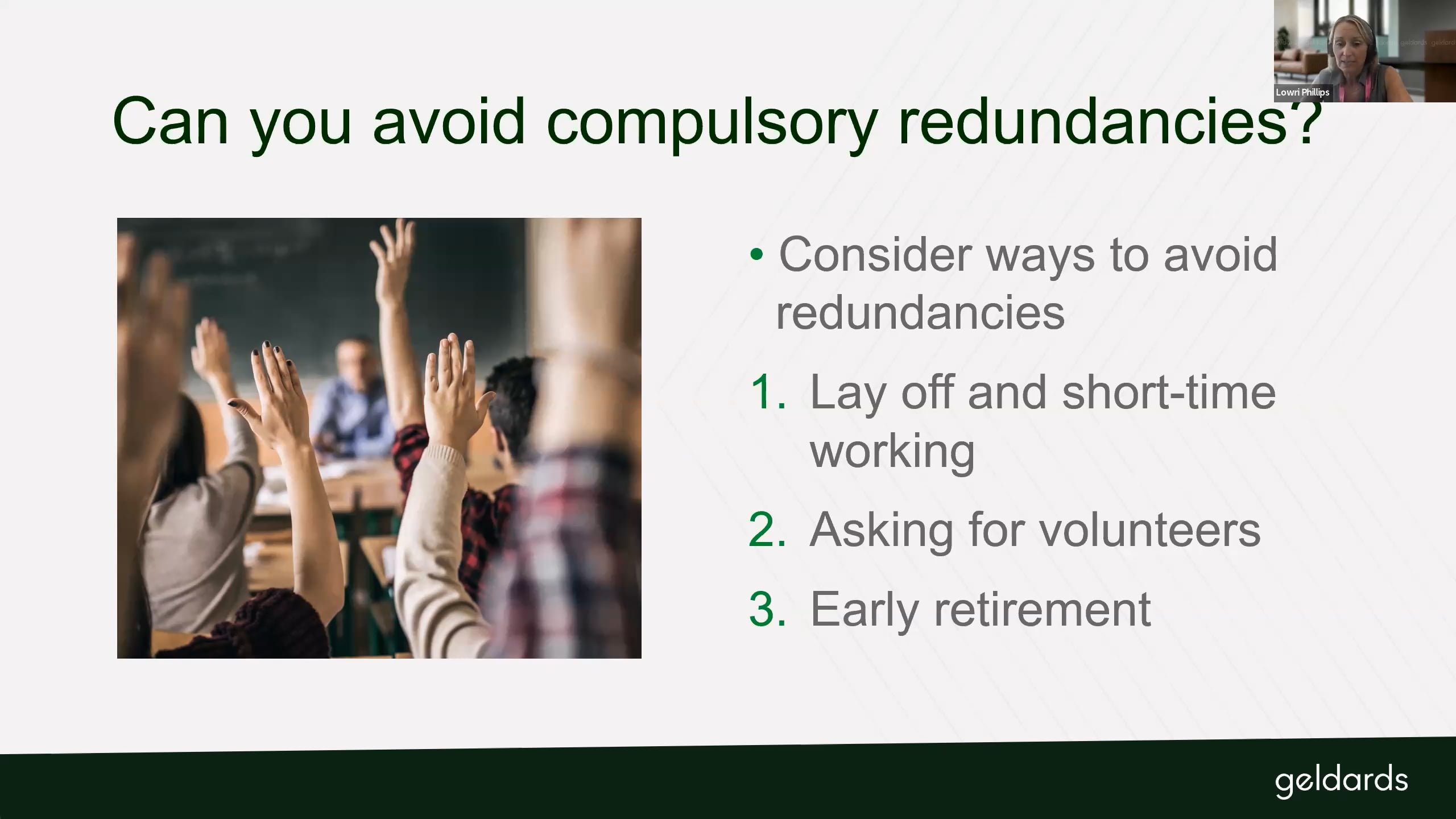 Lowri Phillips

Can you avoid compulsory redundancies?

• Consider ways to avoid redundancies

1. Lay off and short-time working

2. Asking for volunteers

3. Early retirement

geldards